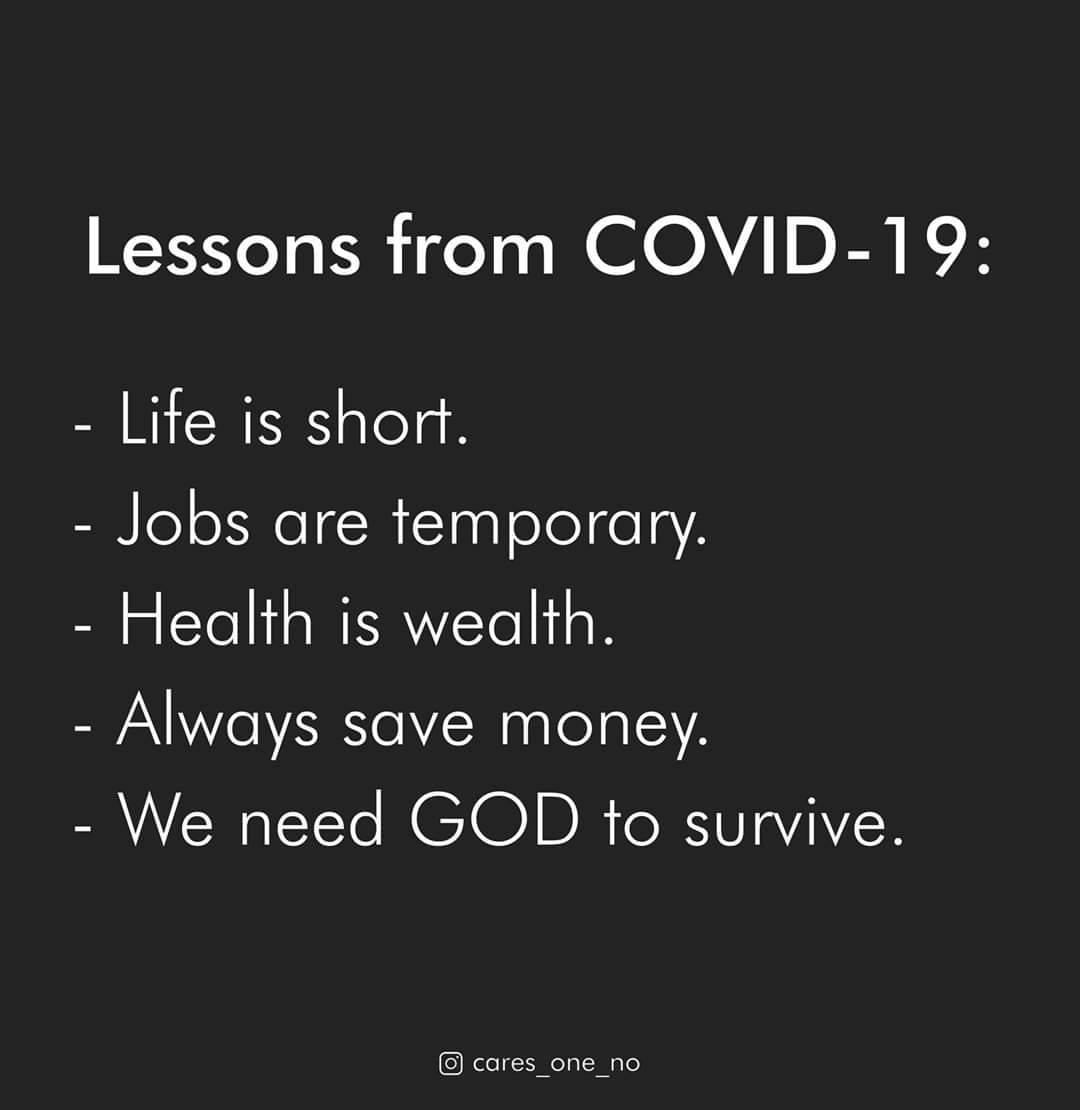 Lessons from COVID-19:

- Life is short.
- Jobs are temporary.
- Health is wealth.
- Always save money.
- We need GOD to survive.

cares_one_no